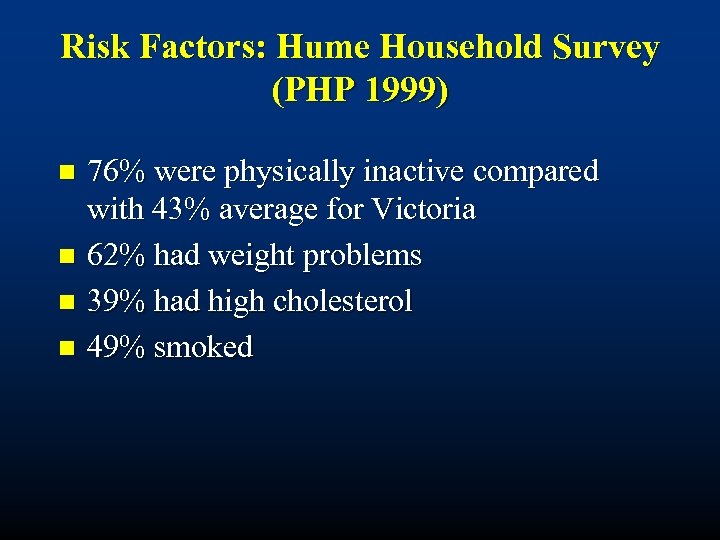 Risk Factors: Hume Household Survey (PHP 1999)

- 76% were physically inactive compared with 43% average for Victoria
- 62% had weight problems
- 39% had high cholesterol
- 49% smoked